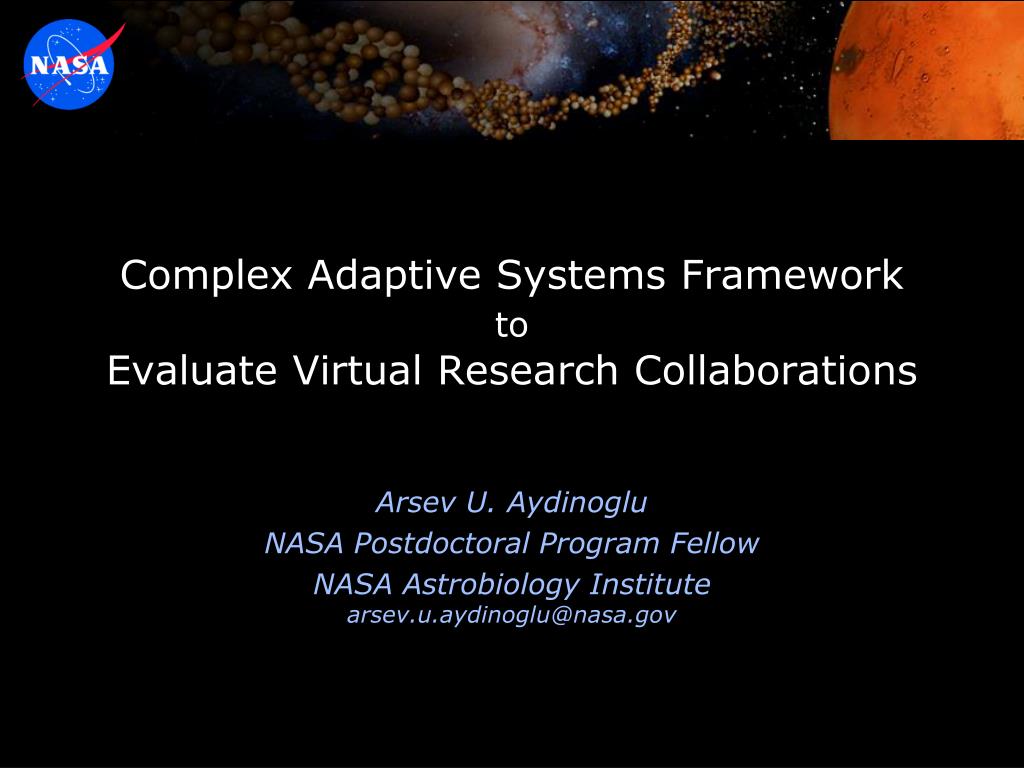 NASA

Complex Adaptive Systems Framework
to
Evaluate Virtual Research Collaborations

Arsev U. Aydinoglu
NASA Postdoctoral Program Fellow
NASA Astrobiology Institute
arsev.u.aydinoglu@nasa.gov